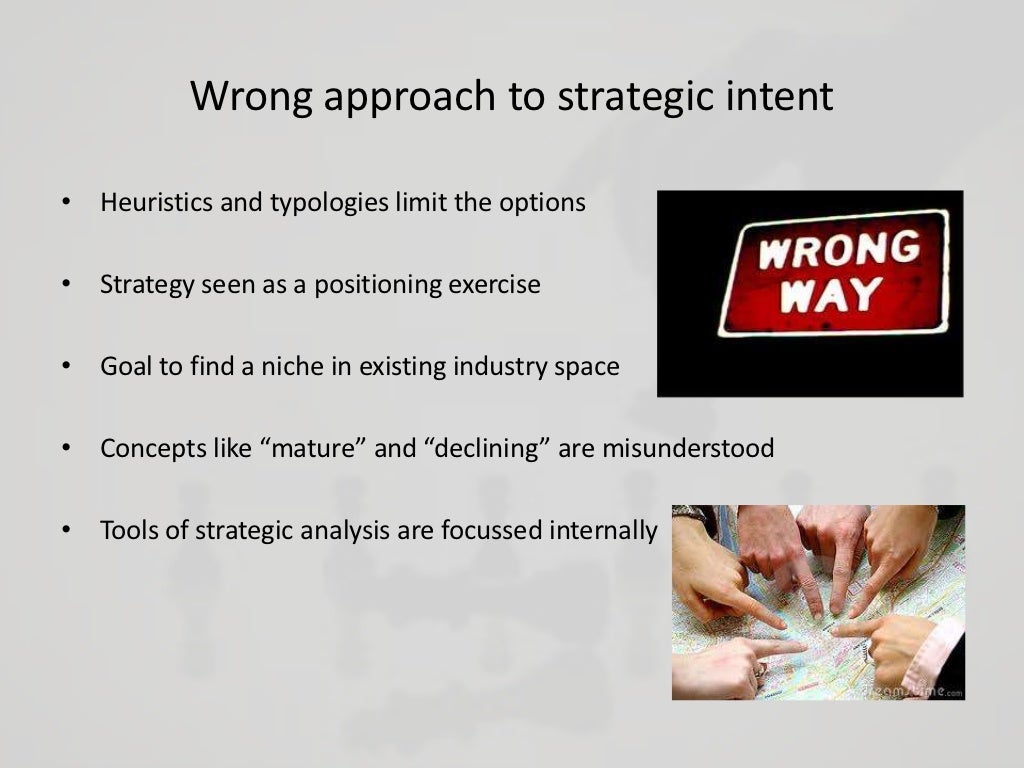 Wrong approach to strategic intent

• Heuristics and typologies limit the options

• Strategy seen as a positioning exercise

• Goal to find a niche in existing industry space

• Concepts like “mature” and “declining” are misunderstood

• Tools of strategic analysis are focussed internally

WRONG WAY

dreamstime.com